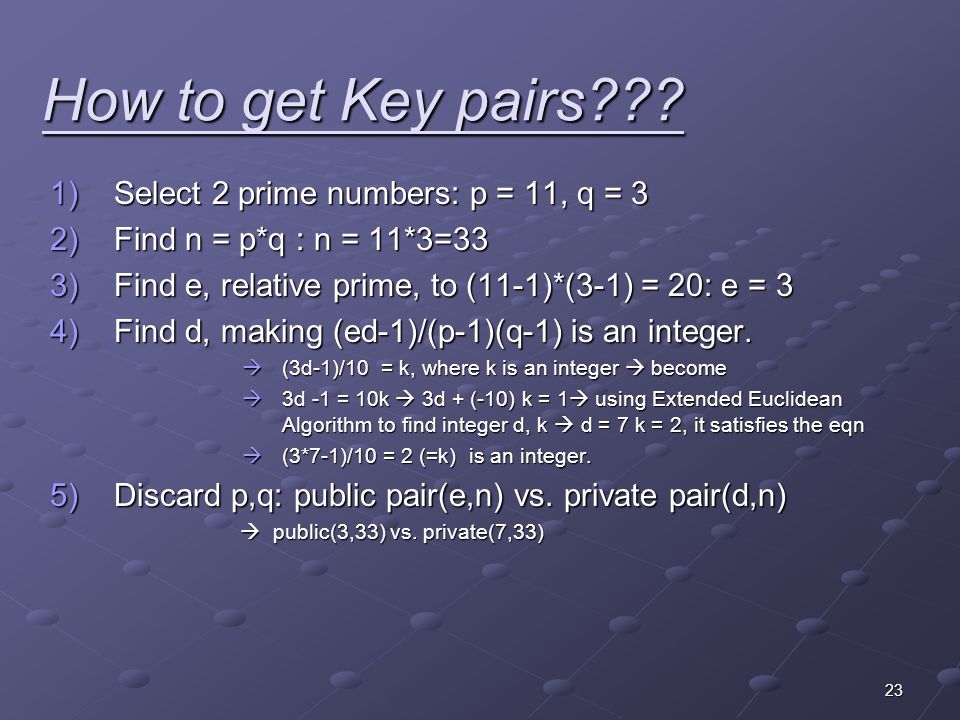 How to get Key pairs???

1) Select 2 prime numbers: p = 11, q = 3
2) Find n = p*q : n = 11*3=33
3) Find e, relative prime, to (11-1)*(3-1) = 20: e = 3
4) Find d, making (ed-1)/(p-1)(q-1) is an integer.

→ (3d-1)/10 = k, where k is an integer → become
→ 3d -1 = 10k → 3d + (-10) k = 1→ using Extended Euclidean Algorithm to find integer d, k → d = 7 k = 2, it satisfies the eqn
→ (3*7-1)/10 = 2 (=k) is an integer.

5) Discard p,q: public pair(e,n) vs. private pair(d,n)

→ public(3,33) vs. private(7,33)

23